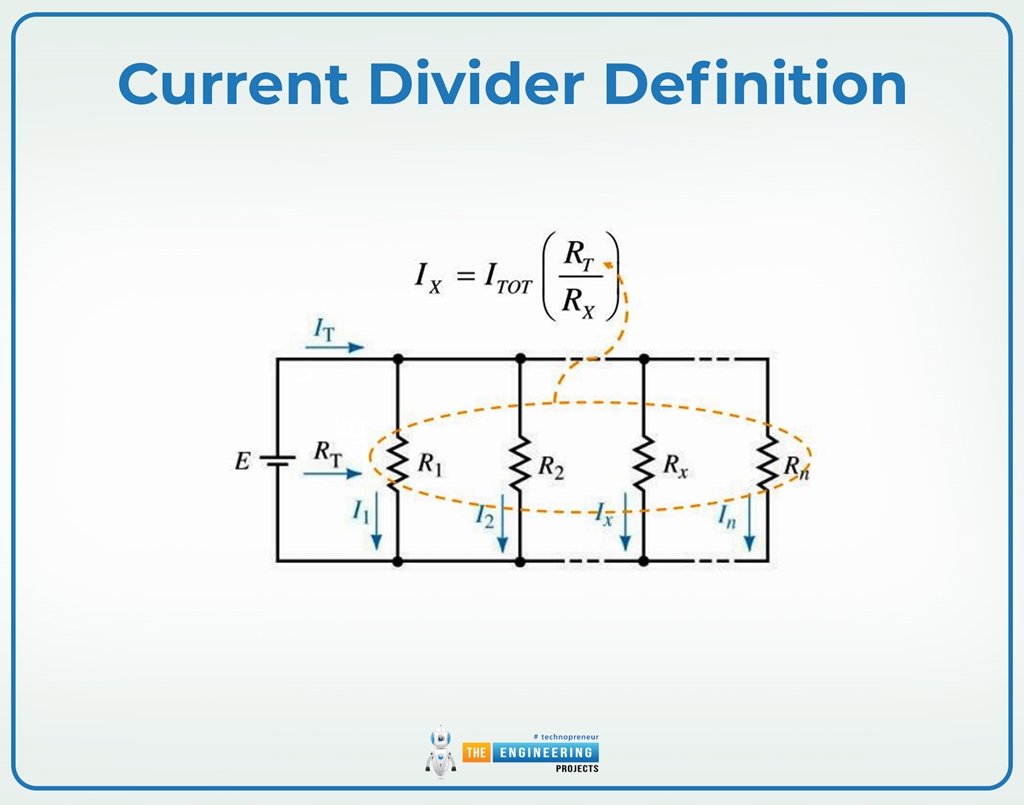 Current Divider Definition

$I_X = I_{TOT}\left(\frac{R_T}{R_X}\right)$

$I_T$

$E$

$R_T$

$R_1$

$R_2$

$R_x$

$R_n$

$I_1$

$I_2$

$I_x$

$I_n$

# technopreneur
THE ENGINEERING
PROJECTS